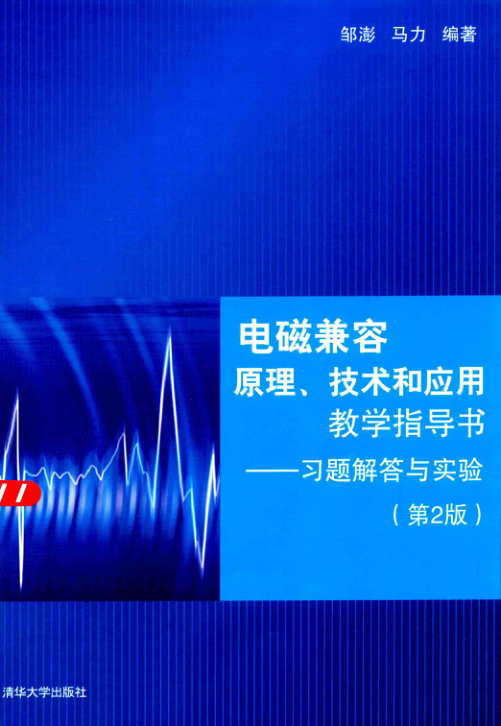 邹澎　马力　编著

电磁兼容
原理、技术和应用
教学指导书
——习题解答与实验
（第2版）

清华大学出版社